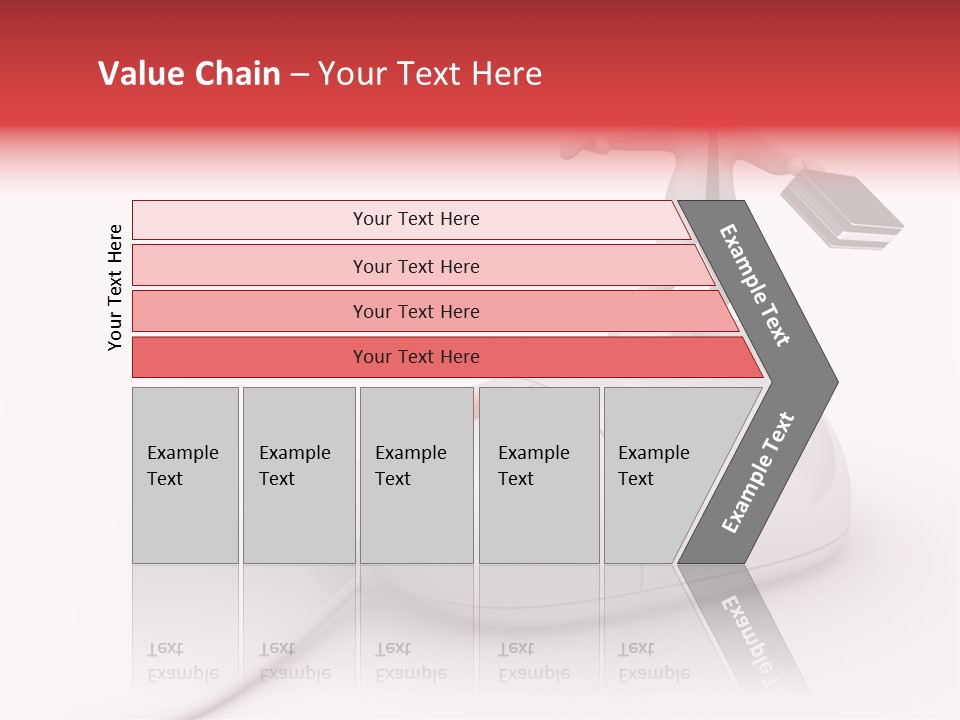 Value Chain – Your Text Here

Your Text Here

Your Text Here

Your Text Here

Your Text Here

Your Text Here

Example Text

Example Text

Example Text

Example Text

Example Text

Example Text

Example Text